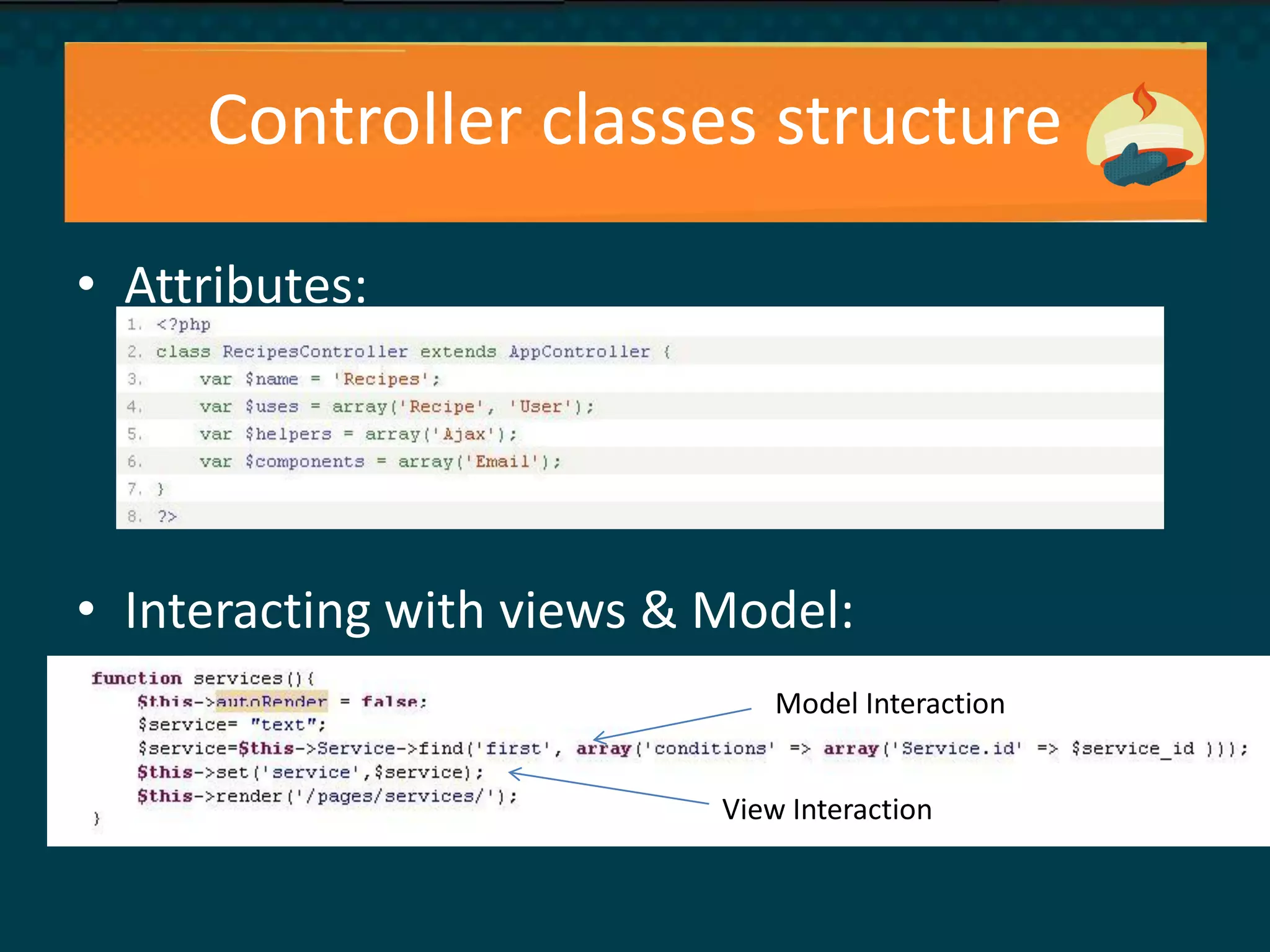 Controller classes structure

• Attributes:

1. <?php
2. class RecipesController extends AppController {
3. var $name = 'Recipes';
4. var $uses = array('Recipe', 'User');
5. var $helpers = array('Ajax');
6. var $components = array('Email');
7. }
8. ?>

• Interacting with views & Model:

function services(){
$this->autoRender = false;
$service= "text";
$service=$this->Service->find('first', array('conditions' => array('Service.id' => $service_id )));
$this->set('service',$service);
$this->render('/pages/services/');
}

Model Interaction

View Interaction